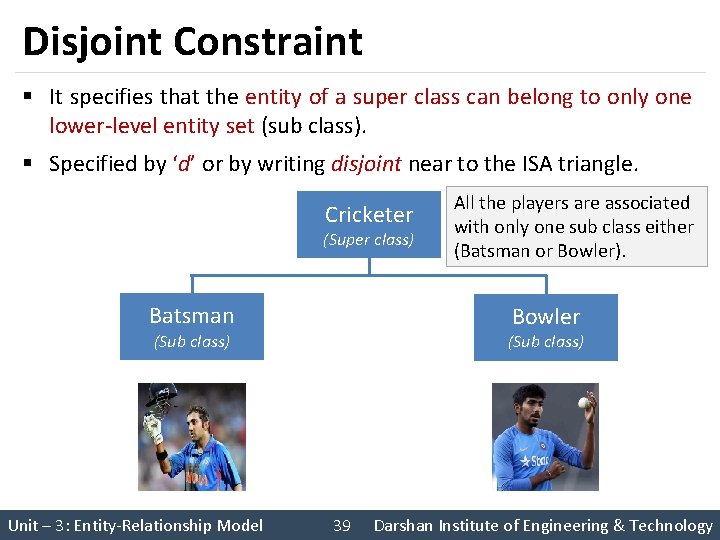 Disjoint Constraint

▪ It specifies that the entity of a super class can belong to only one lower-level entity set (sub class).

▪ Specified by 'd' or by writing disjoint near to the ISA triangle.

Cricketer
(Super class)

All the players are associated with only one sub class either (Batsman or Bowler).

Batsman
(Sub class)

Bowler
(Sub class)

Star

Unit – 3: Entity-Relationship Model 39 Darshan Institute of Engineering & Technology